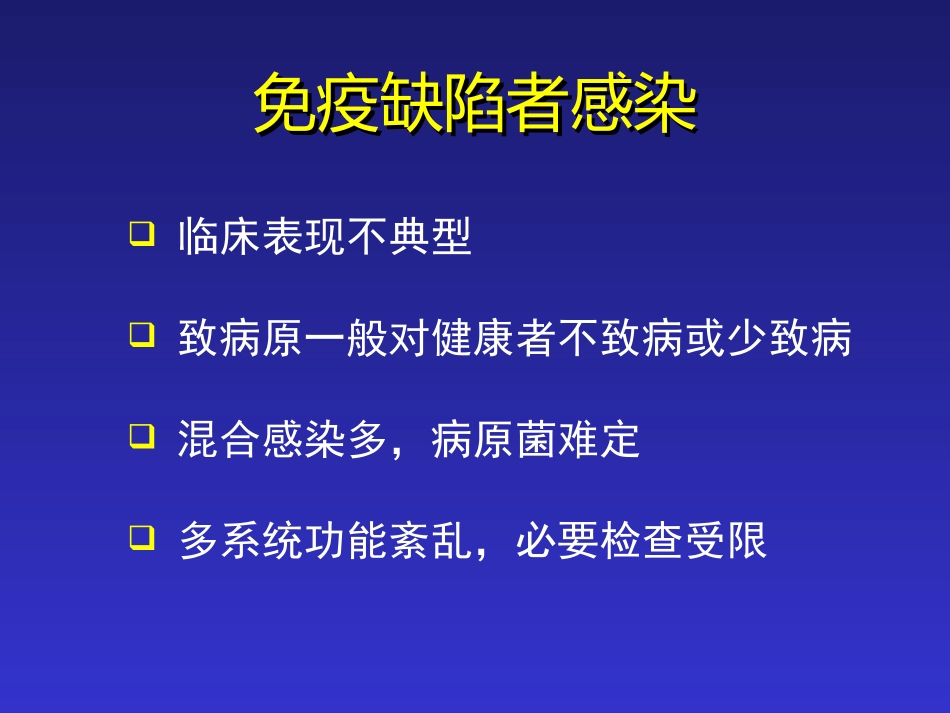 免疫缺陷者感染

❑ 临床表现不典型

❑ 致病原一般对健康者不致病或少致病

❑ 混合感染多，病原菌难定

❑ 多系统功能紊乱，必要检查受限